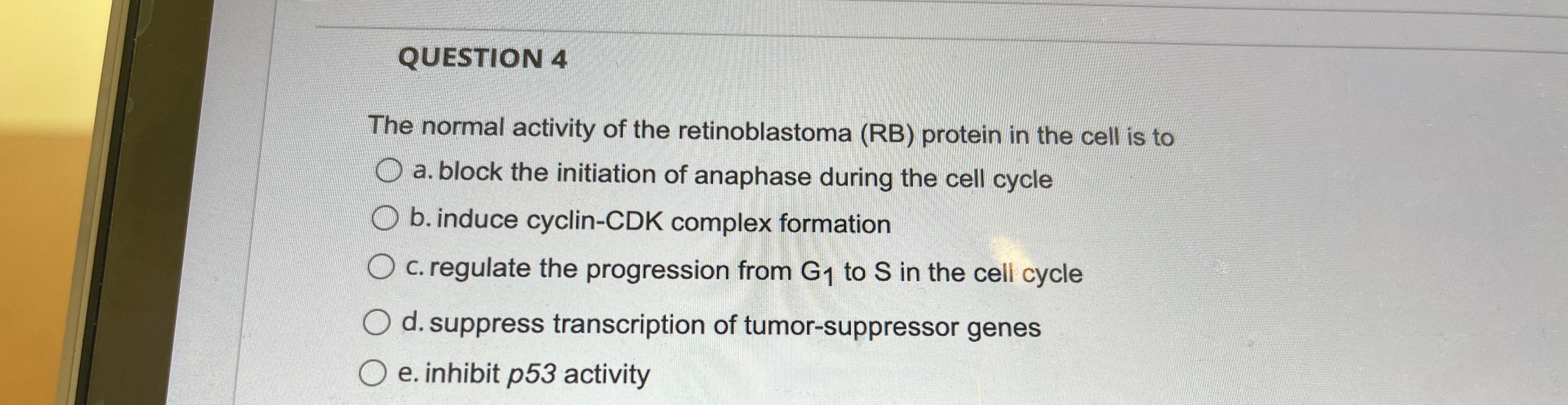 QUESTION 4

The normal activity of the retinoblastoma (RB) protein in the cell is to

a. block the initiation of anaphase during the cell cycle

b. induce cyclin-CDK complex formation

c. regulate the progression from $G_1$ to S in the cell cycle

d. suppress transcription of tumor-suppressor genes

e. inhibit p53 activity